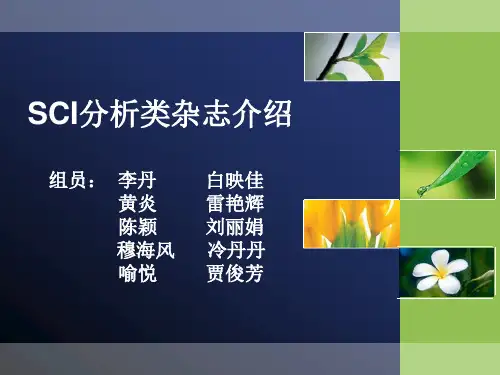 SCI分析类杂志介绍

组员： 李丹 白映佳
黄炎 雷艳辉
陈颖 刘丽娟
穆海风 冷丹丹
喻悦 贾俊芳